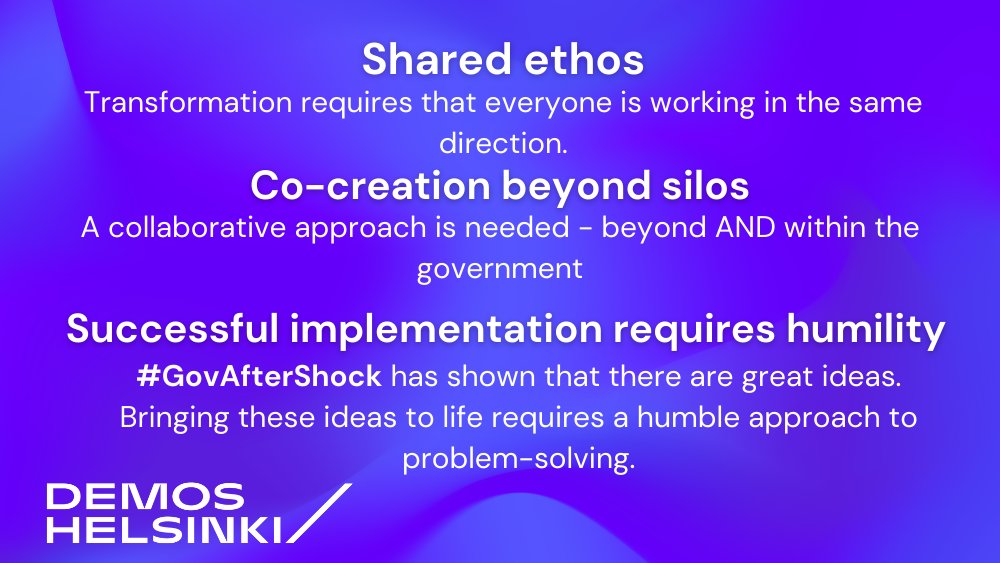 Shared ethos

Transformation requires that everyone is working in the same direction.

Co-creation beyond silos

A collaborative approach is needed - beyond AND within the government

Successful implementation requires humility

#GovAfterShock has shown that there are great ideas. Bringing these ideas to life requires a humble approach to problem-solving.

DEMOS HELSINKI